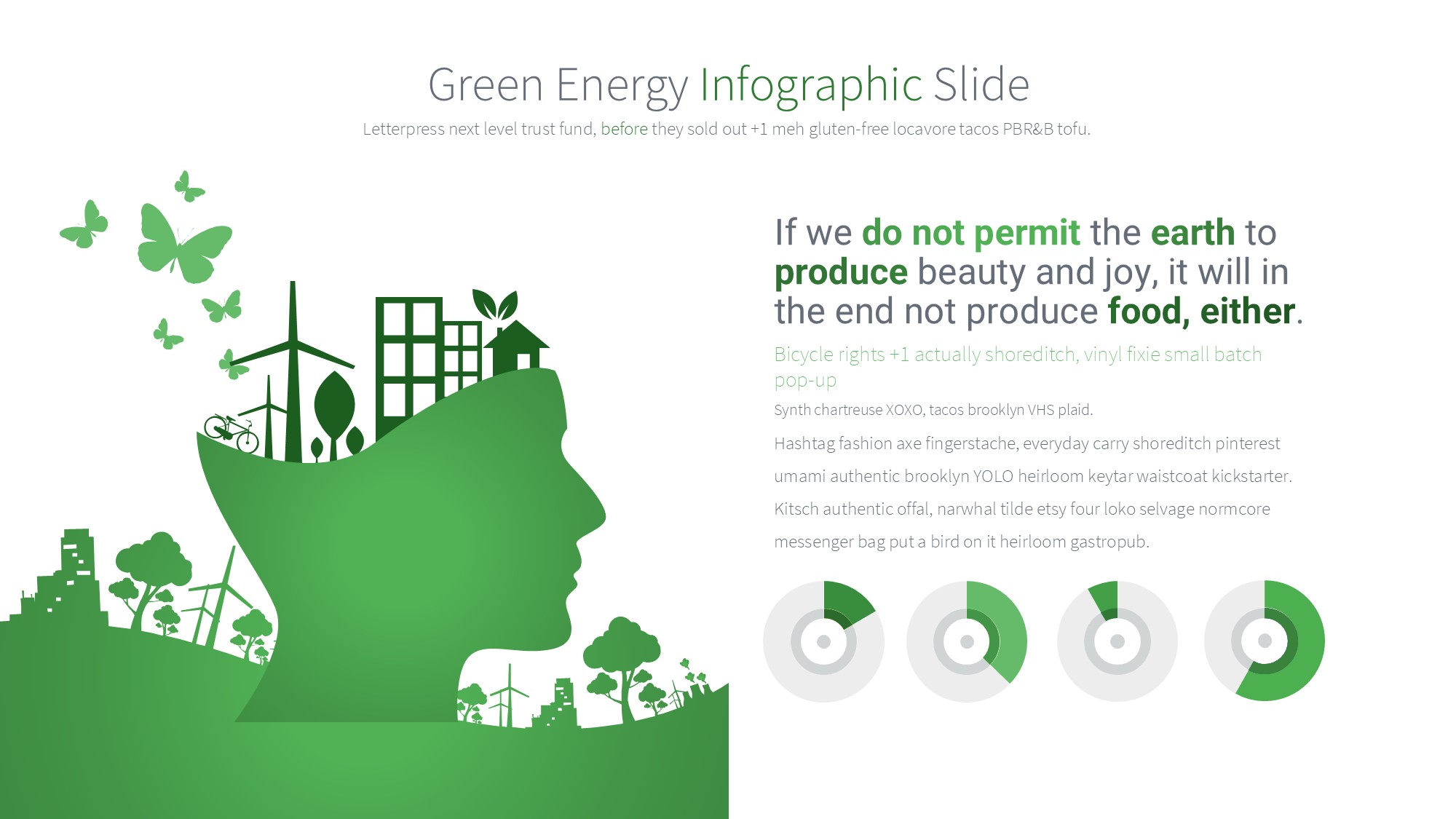 Green Energy Infographic Slide

Letterpress next level trust fund, before they sold out +1 meh gluten-free locavore tacos PBR&B tofu.

If we do not permit the earth to produce beauty and joy, it will in the end not produce food, either.

Bicycle rights +1 actually shoreditch, vinyl fixie small batch pop-up

Synth chartreuse XOXO, tacos brooklyn VHS plaid.

Hashtag fashion axe fingerstache, everyday carry shoreditch pinterest umami authentic brooklyn YOLO heirloom keytar waistcoat kickstarter. Kitsch authentic offal, narwhal tilde etsy four loko selvage normcore messenger bag put a bird on it heirloom gastropub.